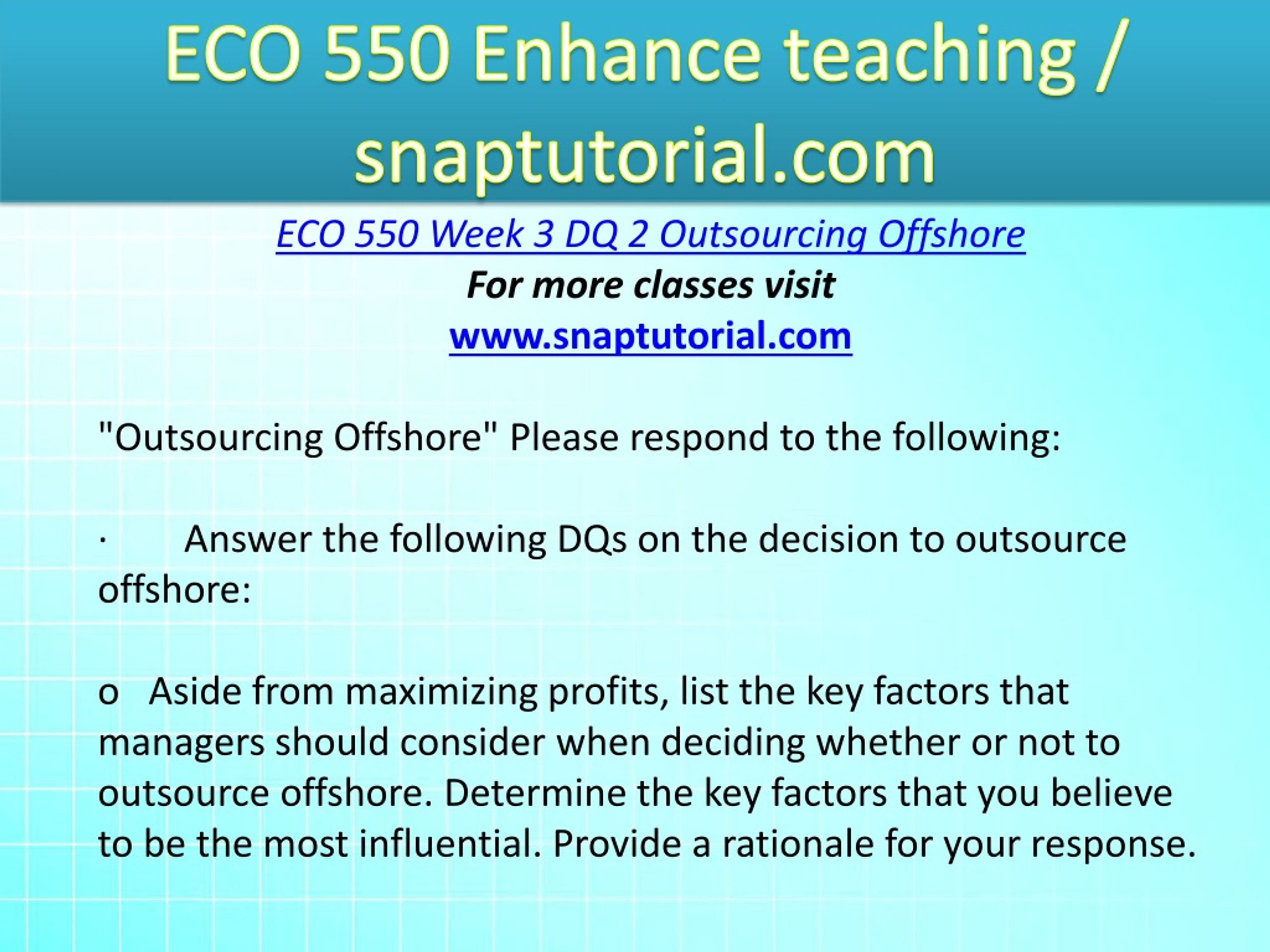 ECO 550 Enhance teaching / snaptutorial.com

ECO 550 Week 3 DQ 2 Outsourcing Offshore
For more classes visit
www.snaptutorial.com

"Outsourcing Offshore" Please respond to the following:

· Answer the following DQs on the decision to outsource offshore:

o Aside from maximizing profits, list the key factors that managers should consider when deciding whether or not to outsource offshore. Determine the key factors that you believe to be the most influential. Provide a rationale for your response.